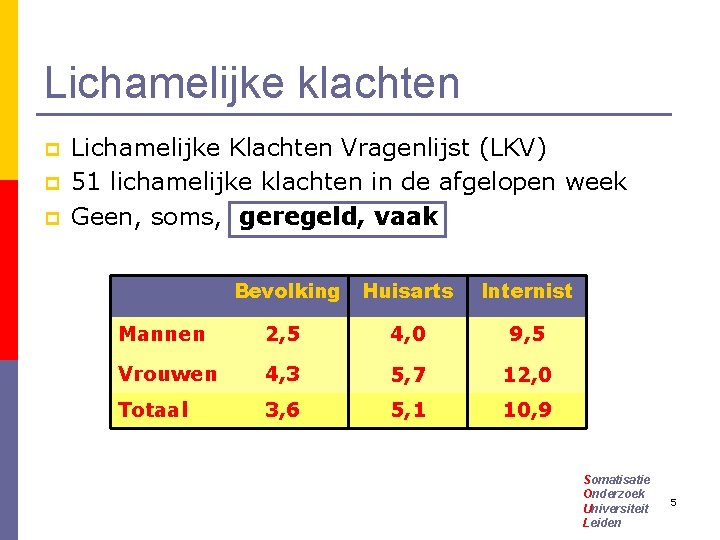 Lichamelijke klachten

Lichamelijke Klachten Vragenlijst (LKV)
51 lichamelijke klachten in de afgelopen week
Geen, soms, geregeld, vaak

| | Bevolking | Huisarts | Internist |
|---|---|---|---|
| Mannen | 2,5 | 4,0 | 9,5 |
| Vrouwen | 4,3 | 5,7 | 12,0 |
| Totaal | 3,6 | 5,1 | 10,9 |

Somatisatie
Onderzoek
Universiteit
Leiden

5